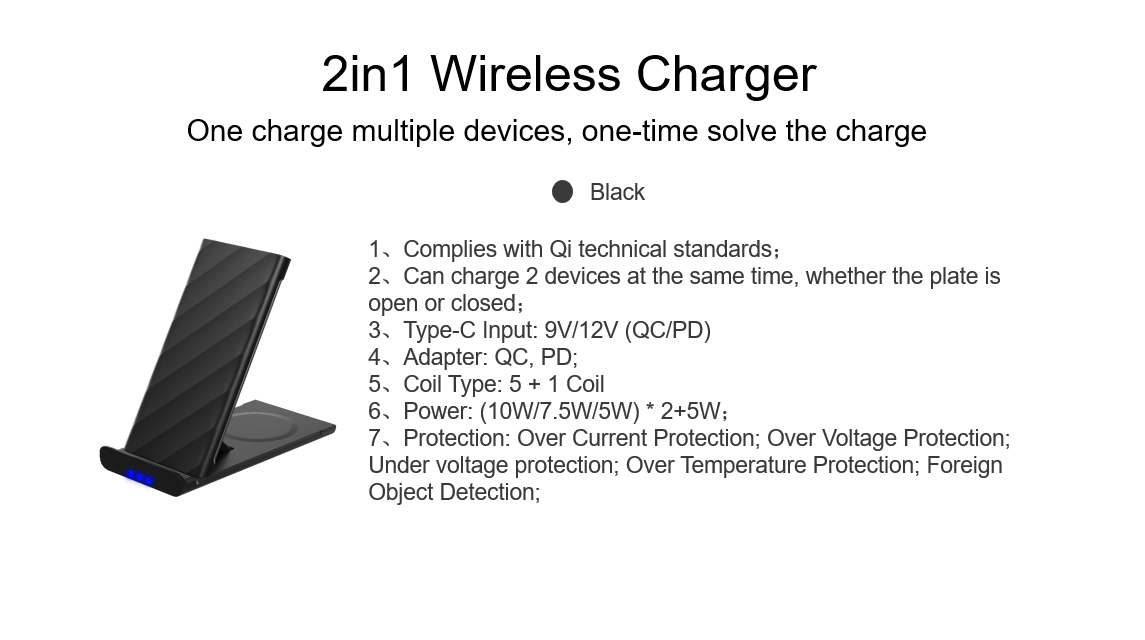 2in1 Wireless Charger
One charge multiple devices, one-time solve the charge

Black

1、Complies with Qi technical standards；
2、Can charge 2 devices at the same time, whether the plate is open or closed；
3、Type-C Input: 9V/12V (QC/PD)
4、Adapter: QC, PD;
5、Coil Type: 5 + 1 Coil
6、Power: (10W/7.5W/5W) * 2+5W；
7、Protection: Over Current Protection; Over Voltage Protection; Under voltage protection; Over Temperature Protection; Foreign Object Detection;